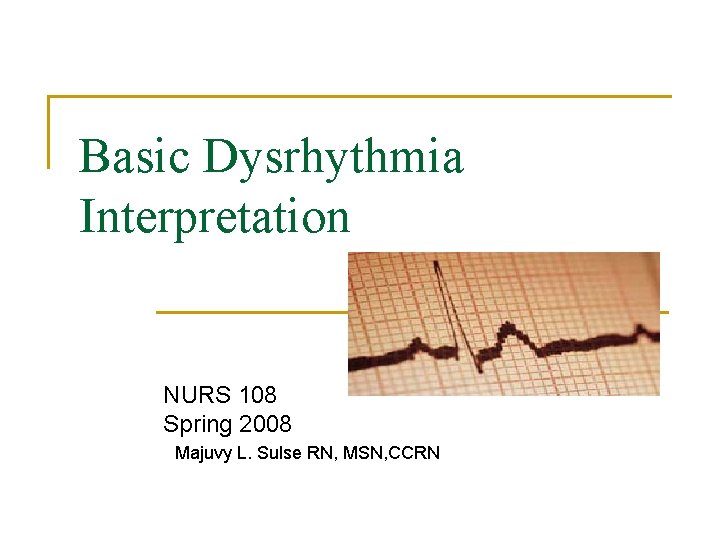 Basic Dysrhythmia Interpretation

NURS 108
Spring 2008
Majuvy L. Sulse RN, MSN,CCRN